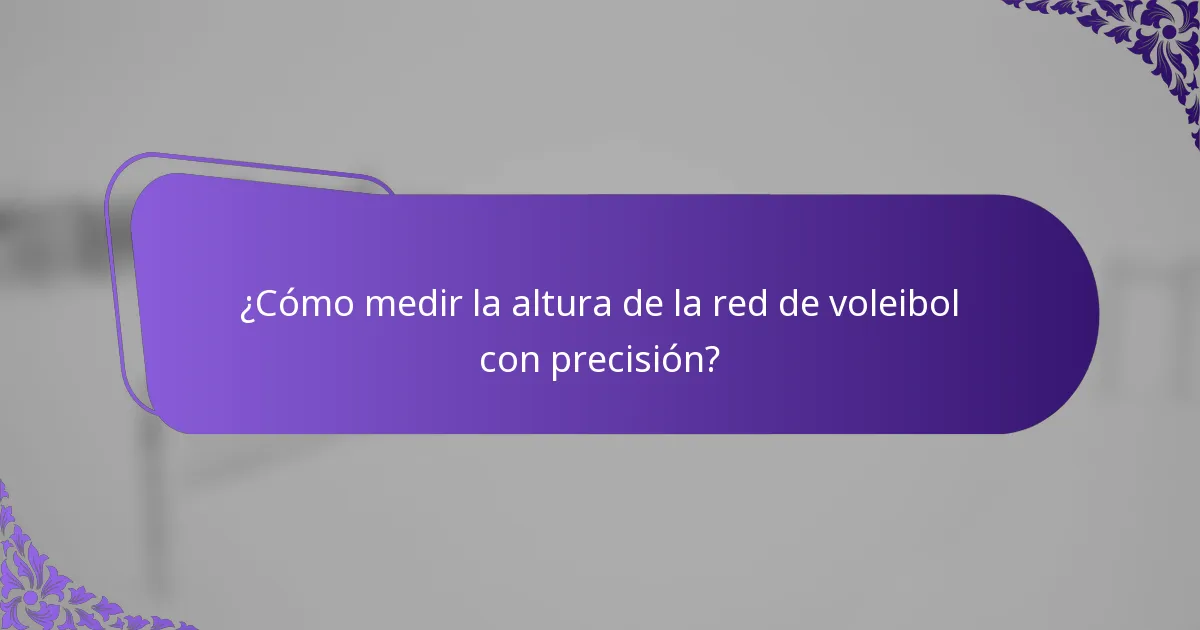 ¿Cómo medir la altura de la red de voleibol con precisión?